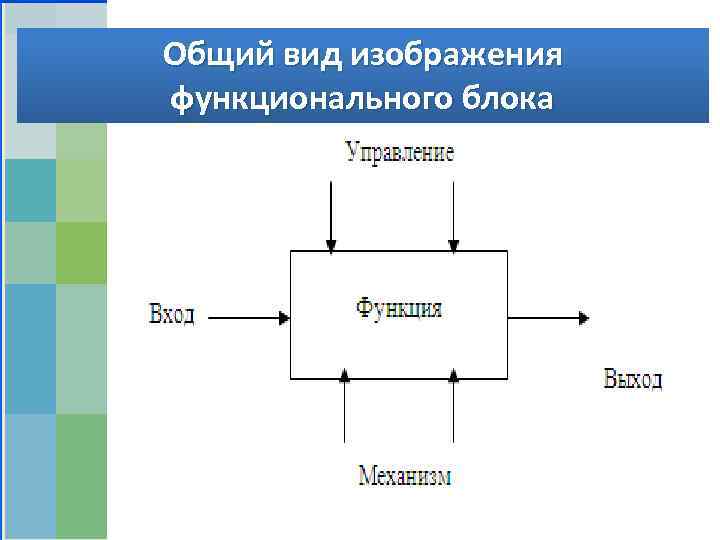 Общий вид изображения функционального блока

Управление

Вход

Функция

Выход

Механизм